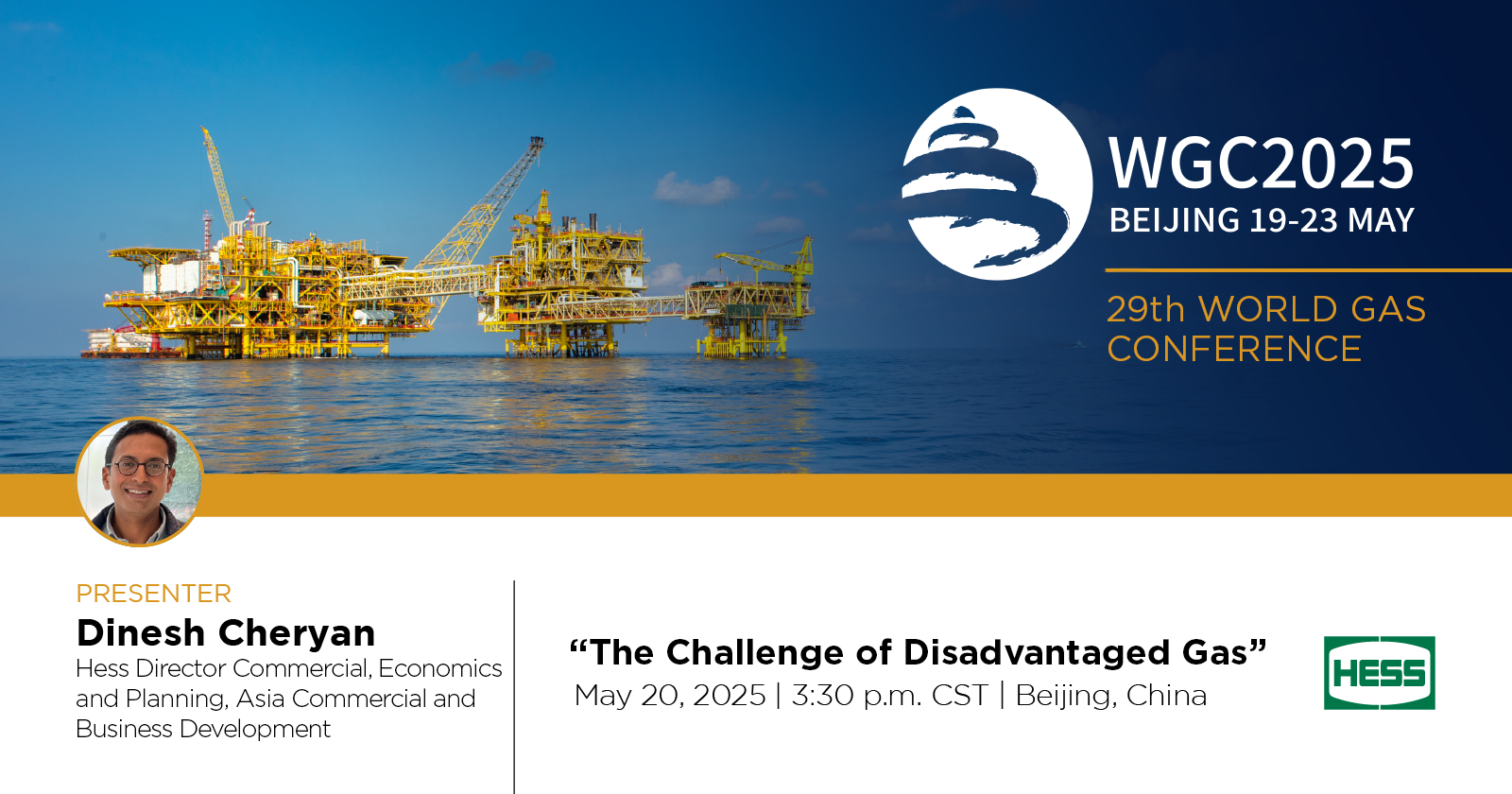 WGC2025
BEIJING 19-23 MAY

29th WORLD GAS CONFERENCE

PRESENTER
Dinesh Cheryan
Hess Director Commercial, Economics and Planning, Asia Commercial and Business Development

“The Challenge of Disadvantaged Gas”
May 20, 2025 | 3:30 p.m. CST | Beijing, China

HESS